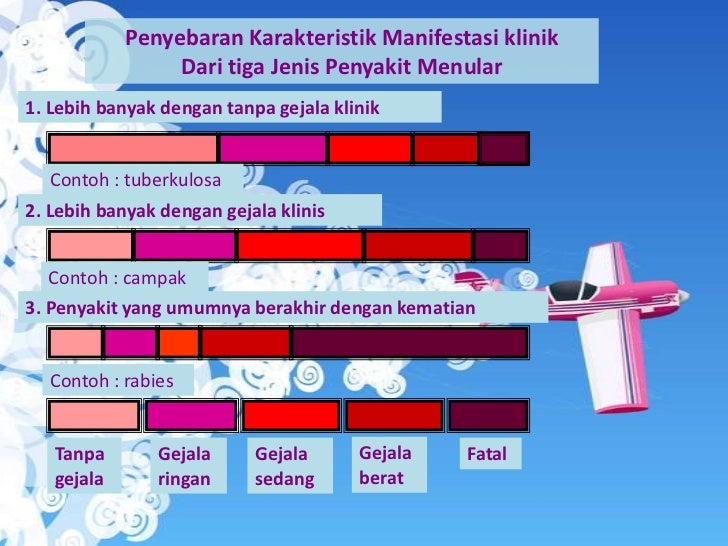 Penyebaran Karakteristik Manifestasi klinik
Dari tiga Jenis Penyakit Menular

1. Lebih banyak dengan tanpa gejala klinik

Contoh : tuberkulosa

2. Lebih banyak dengan gejala klinis

Contoh : campak

3. Penyakit yang umumnya berakhir dengan kematian

Contoh : rabies

Tanpa gejala

Gejala ringan

Gejala sedang

Gejala berat

Fatal